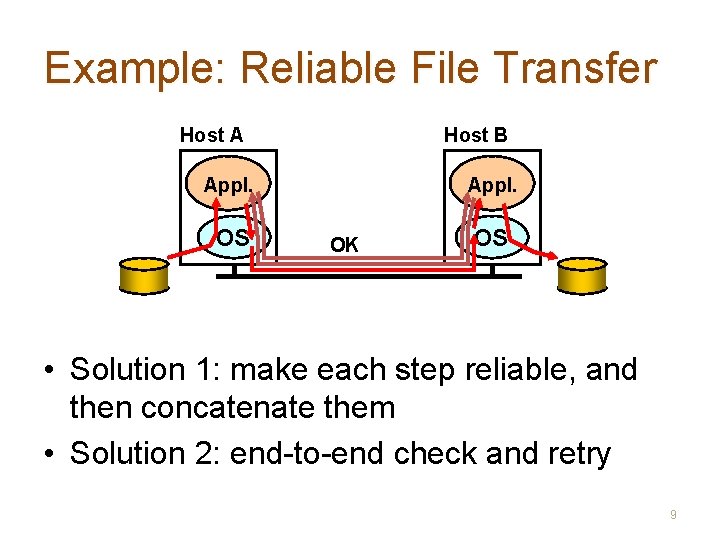 Example: Reliable File Transfer

Host A

Appl.

OS

OK

Host B

Appl.

OS

• Solution 1: make each step reliable, and then concatenate them

• Solution 2: end-to-end check and retry

9